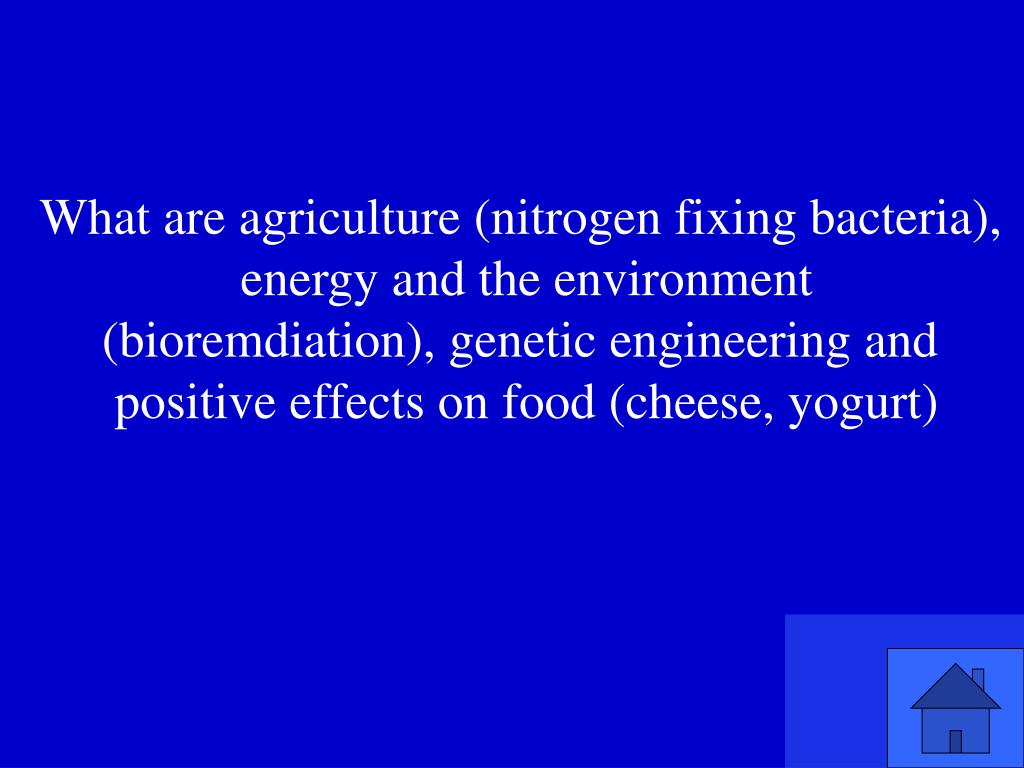 What are agriculture (nitrogen fixing bacteria), energy and the environment (bioremdiation), genetic engineering and positive effects on food (cheese, yogurt)